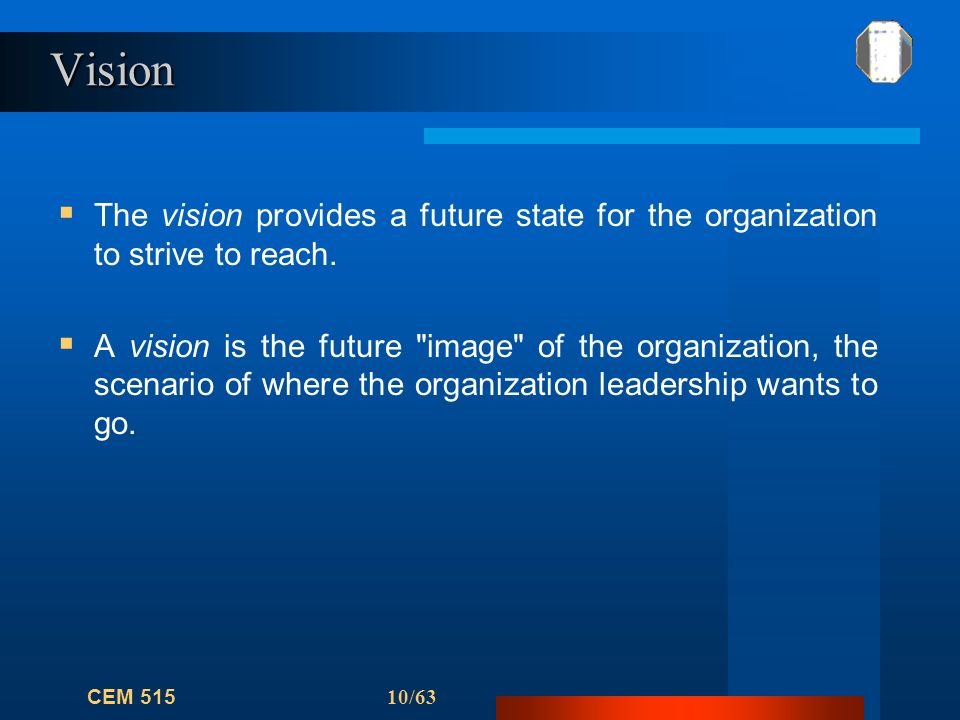 Vision

▪ The vision provides a future state for the organization to strive to reach.

▪ A vision is the future "image" of the organization, the scenario of where the organization leadership wants to go.

CEM 515

10/63